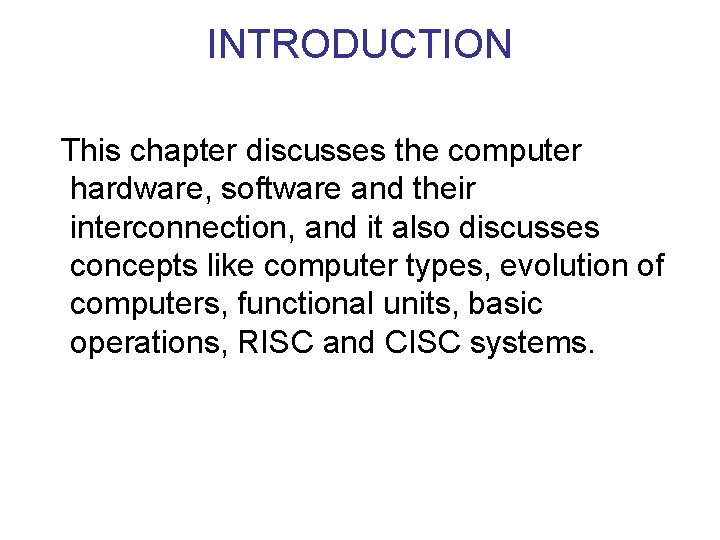 INTRODUCTION

This chapter discusses the computer hardware, software and their interconnection, and it also discusses concepts like computer types, evolution of computers, functional units, basic operations, RISC and CISC systems.